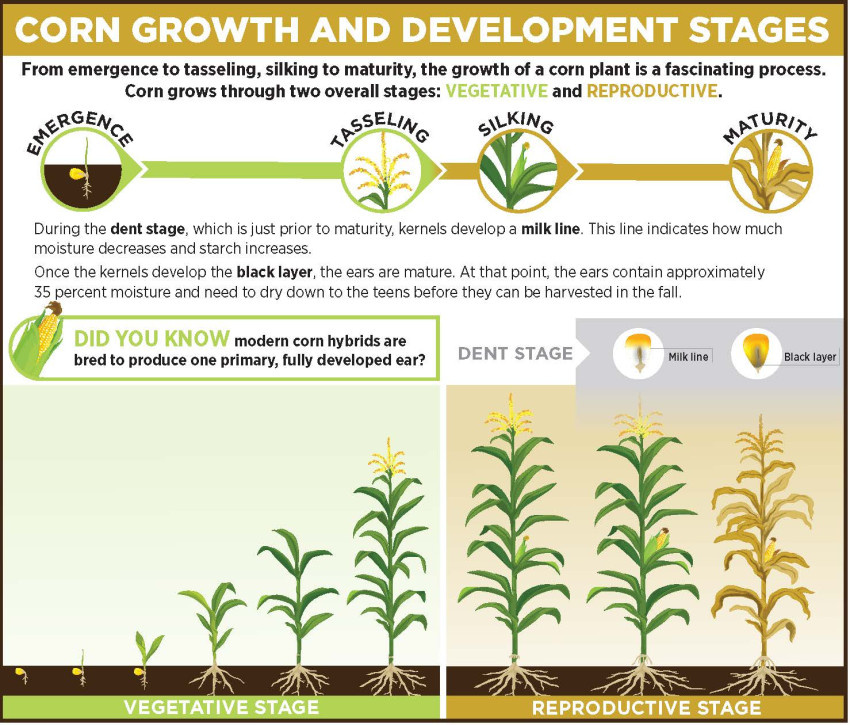 CORN GROWTH AND DEVELOPMENT STAGES

From emergence to tasseling, silking to maturity, the growth of a corn plant is a fascinating process. Corn grows through two overall stages: VEGETATIVE and REPRODUCTIVE.

EMERGENCE

TASSELING

SILKING

MATURITY

During the dent stage, which is just prior to maturity, kernels develop a milk line. This line indicates how much moisture decreases and starch increases.

Once the kernels develop the black layer, the ears are mature. At that point, the ears contain approximately 35 percent moisture and need to dry down to the teens before they can be harvested in the fall.

DID YOU KNOW modern corn hybrids are bred to produce one primary, fully developed ear?

DENT STAGE

Milk line

Black layer

VEGETATIVE STAGE

REPRODUCTIVE STAGE